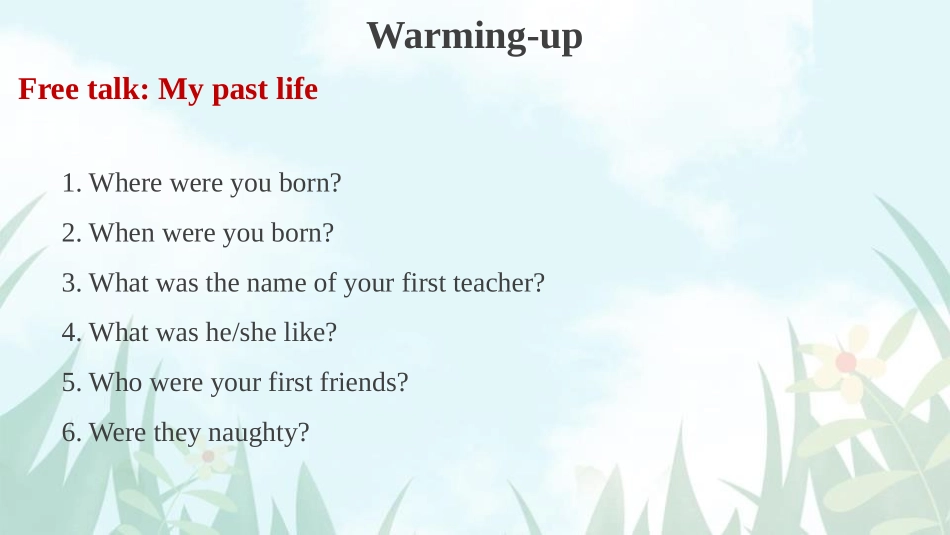 Warming-up

Free talk: My past life

1. Where were you born?

2. When were you born?

3. What was the name of your first teacher?

4. What was he/she like?

5. Who were your first friends?

6. Were they naughty?